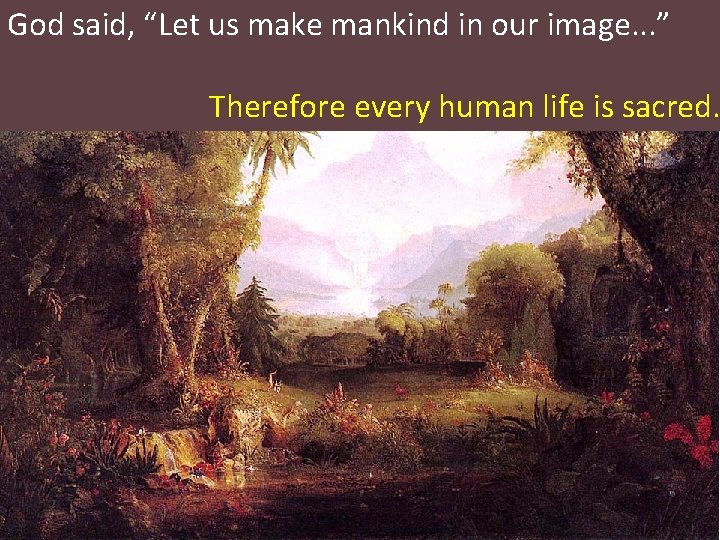 God said, “Let us make mankind in our image...”

Therefore every human life is sacred.